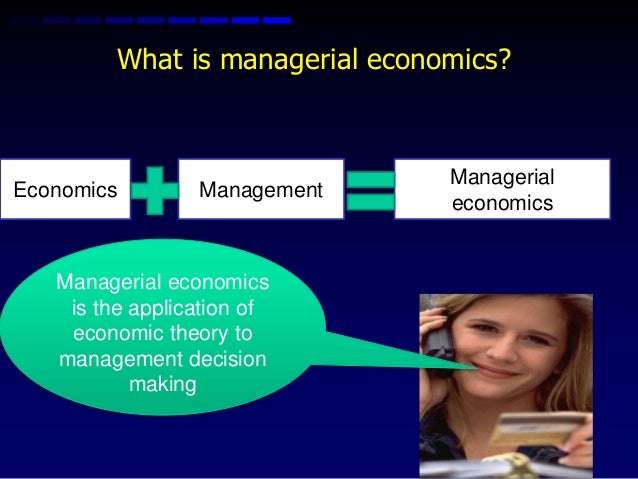 What is managerial economics?

Economics

Management

Managerial economics

Managerial economics is the application of economic theory to management decision making